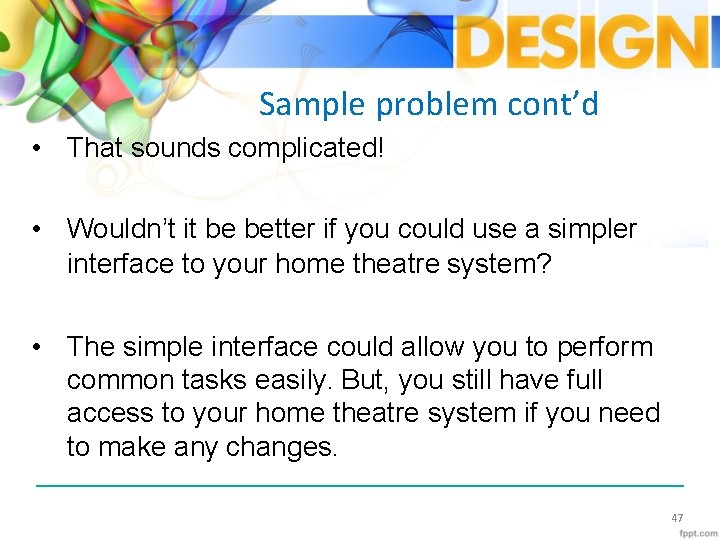 DESIGN

Sample problem cont’d

• That sounds complicated!

• Wouldn’t it be better if you could use a simpler interface to your home theatre system?

• The simple interface could allow you to perform common tasks easily. But, you still have full access to your home theatre system if you need to make any changes.

47

fppt.com